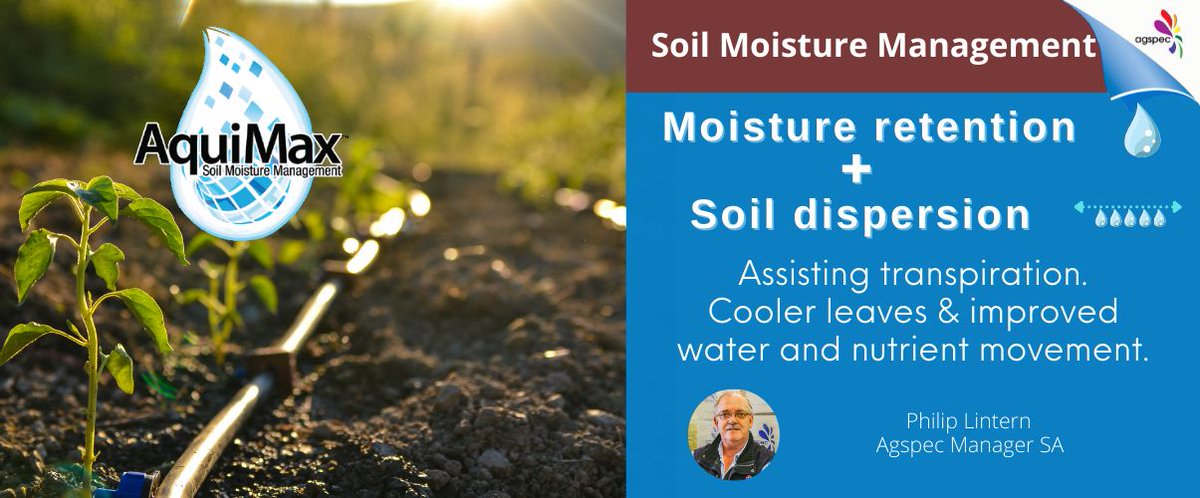 AquiMax
Soil Moisture Management

Soil Moisture Management

agspec

Moisture retention
+
Soil dispersion

Assisting transpiration. Cooler leaves & improved water and nutrient movement.

Philip Lintern
Agspec Manager SA